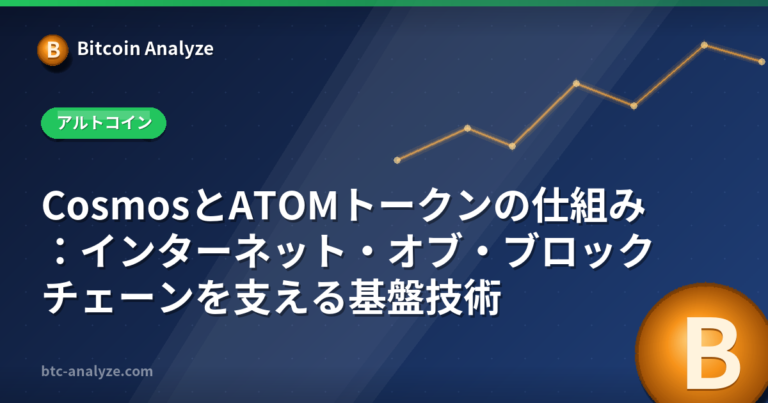 B Bitcoin Analyze

アルトコイン

CosmosとATOMトークンの仕組み：インターネット・オブ・ブロックチェーンを支える基盤技術

btc-analyze.com

B